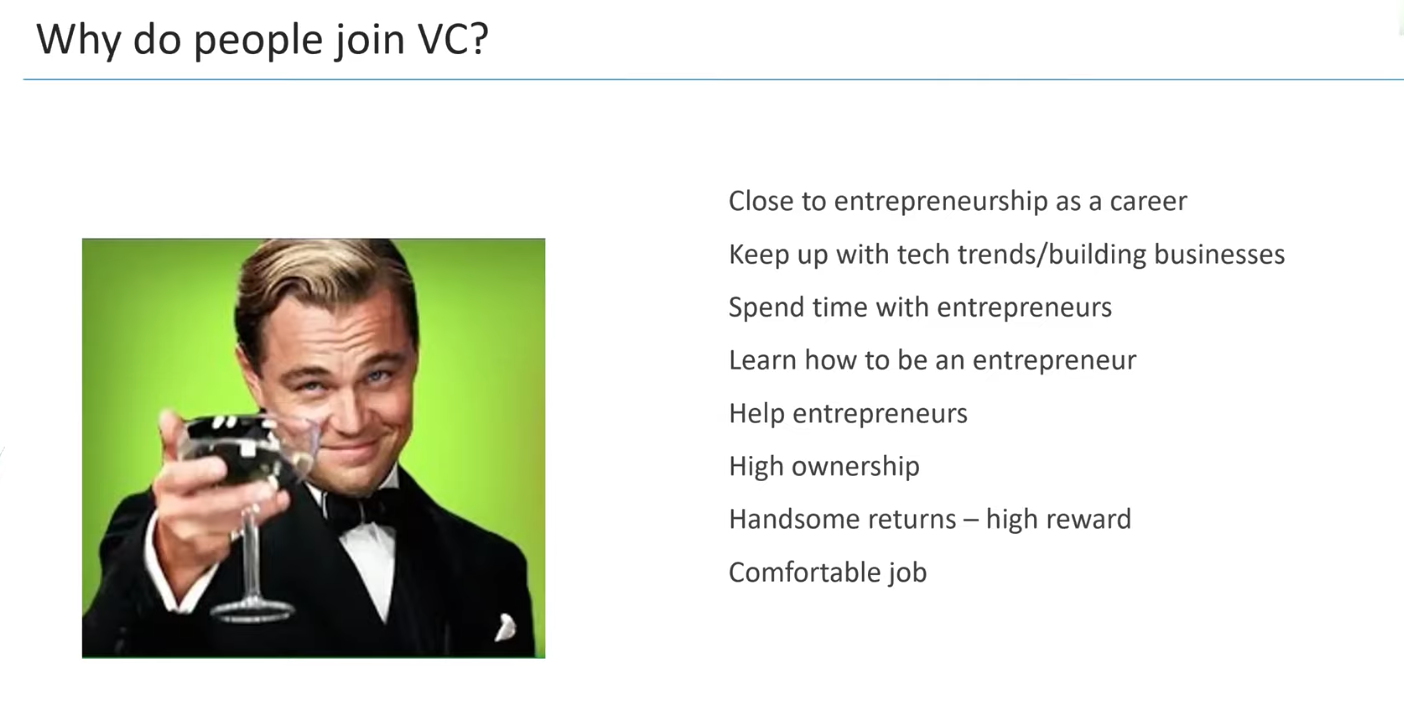 Why do people join VC?

Close to entrepreneurship as a career

Keep up with tech trends/building businesses

Spend time with entrepreneurs

Learn how to be an entrepreneur

Help entrepreneurs

High ownership

Handsome returns – high reward

Comfortable job